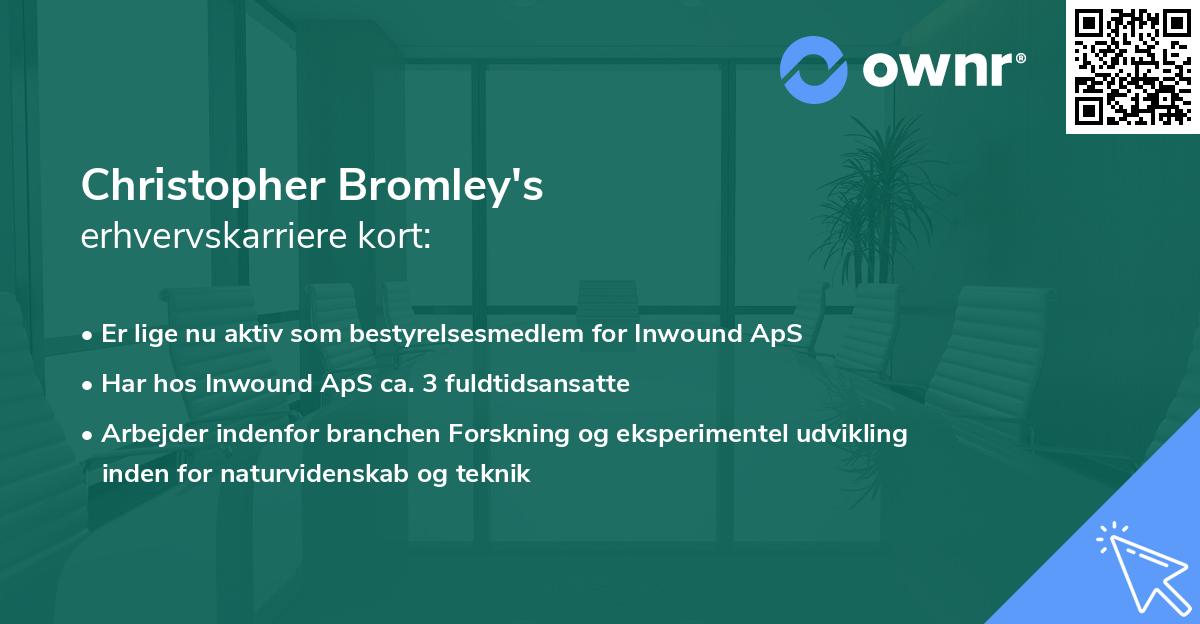 ownr®

Christopher Bromley's
erhvervskarriere kort:

• Er lige nu aktiv som bestyrelsesmedlem for Inwound ApS

• Har hos Inwound ApS ca. 3 fuldtidsansatte

• Arbejder indenfor branchen Forskning og eksperimentel udvikling inden for naturvidenskab og teknik